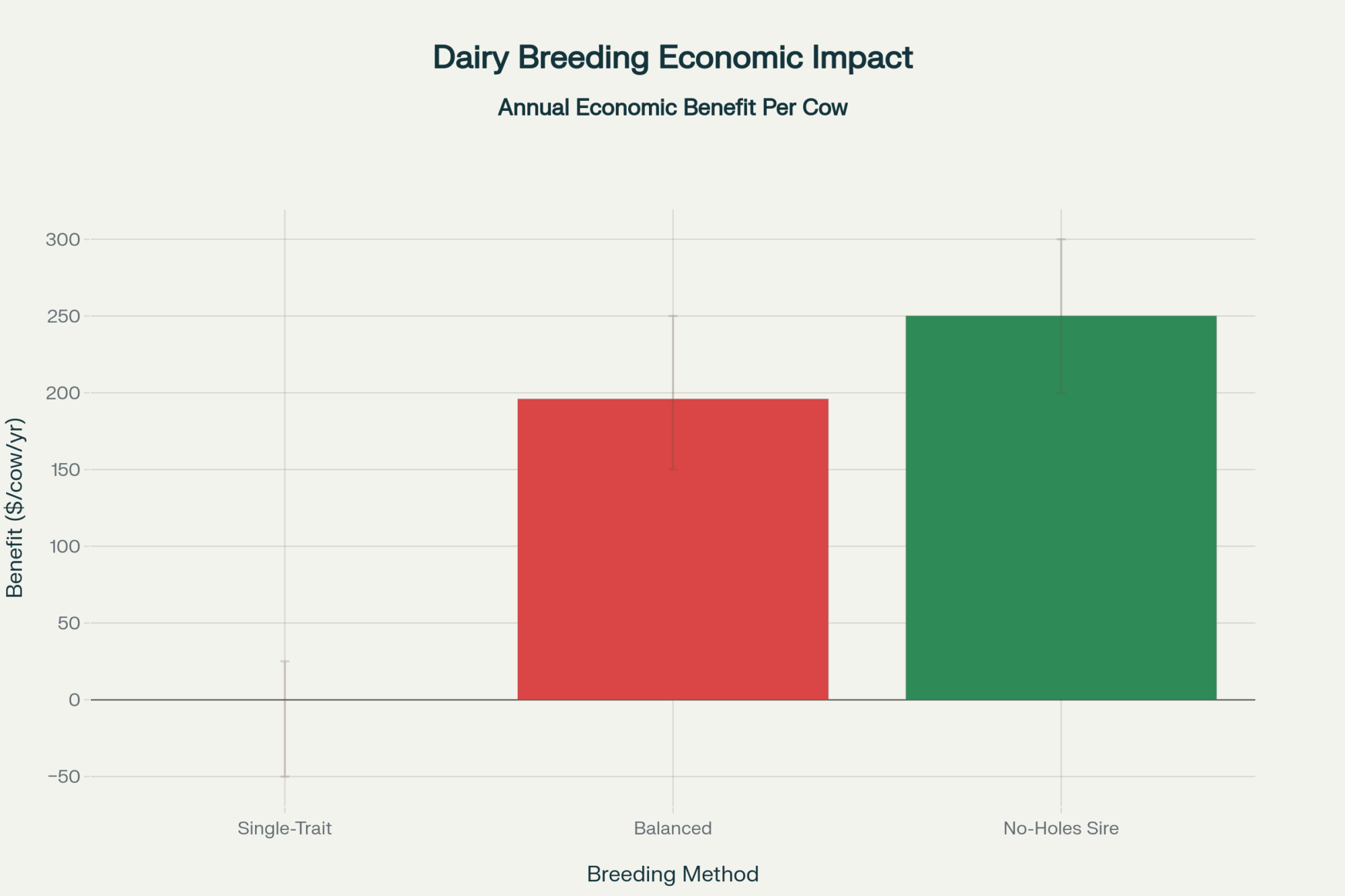 Dairy Breeding Economic Impact

Annual Economic Benefit Per Cow

Benefit ($/cow/yr)

300
250
200
150
100
50
0
−50

Single-Trait
Balanced
No-Holes Sire

Breeding Method